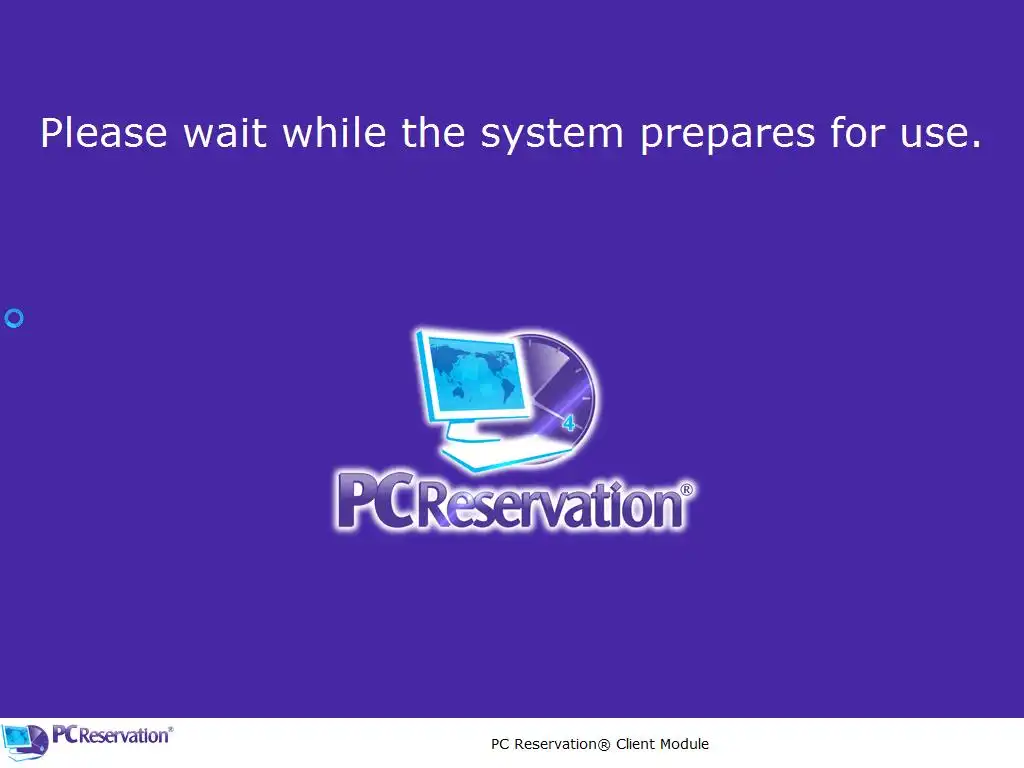 Please wait while the system prepares for use.

4

PCReservation®

PCReservation®

PC Reservation® Client Module